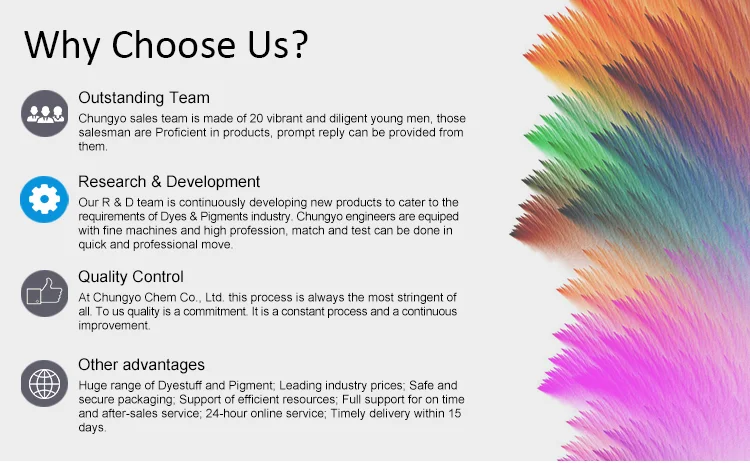 Why Choose Us?

Outstanding Team
Chungyo sales team is made of 20 vibrant and diligent young men, those salesman are Proficient in products, prompt reply can be provided from them.

Research & Development
Our R & D team is continuously developing new products to cater to the requirements of Dyes & Pigments industry. Chungyo engineers are equiped with fine machines and high profession, match and test can be done in quick and professional move.

Quality Control
At Chungyo Chem Co., Ltd. this process is always the most stringent of all. To us quality is a commitment. It is a constant process and a continuous improvement.

Other advantages
Huge range of Dyestuff and Pigment; Leading industry prices; Safe and secure packaging; Support of efficient resources; Full support for on time and after-sales service; 24-hour online service; Timely delivery within 15 days.